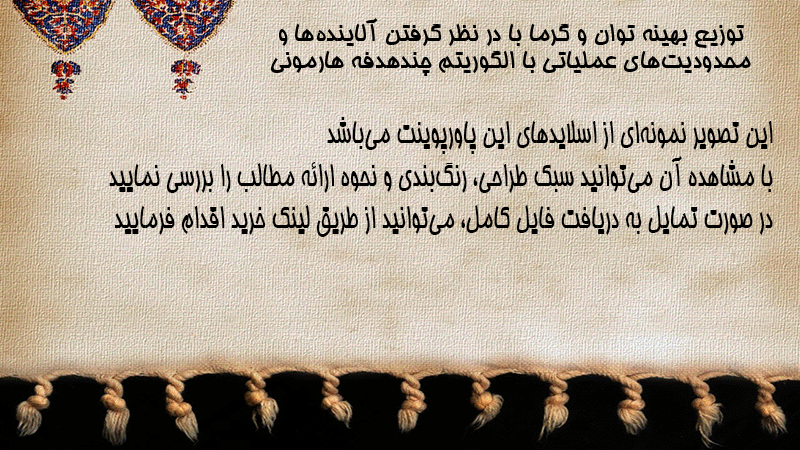 توزیع بهینه توان و گرما با در نظر گرفتن آلاینده‌ها و محدودیت‌های عملیاتی با الگوریتم چندهدفه هارمونی

این تصویر نمونه‌ای از اسلایدهای این پاورپوینت می‌باشد
با مشاهده آن می‌توانید سبک طراحی، رنگ‌بندی و نحوه ارائه مطالب را بررسی نمایید
در صورت تمایل به دریافت فایل کامل، می‌توانید از طریق لینک خرید اقدام فرمایید